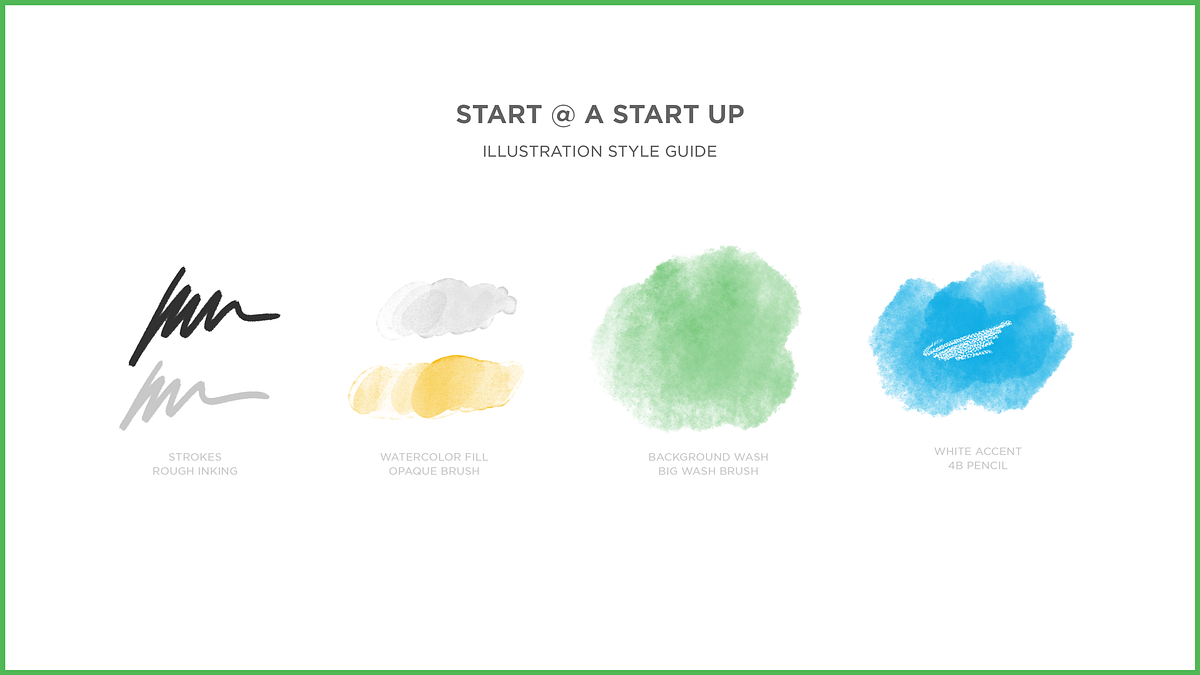 START @ A START UP

ILLUSTRATION STYLE GUIDE

STROKES
ROUGH INKING

WATERCOLOR FILL
OPAQUE BRUSH

BACKGROUND WASH
BIG WASH BRUSH

WHITE ACCENT
4B PENCIL